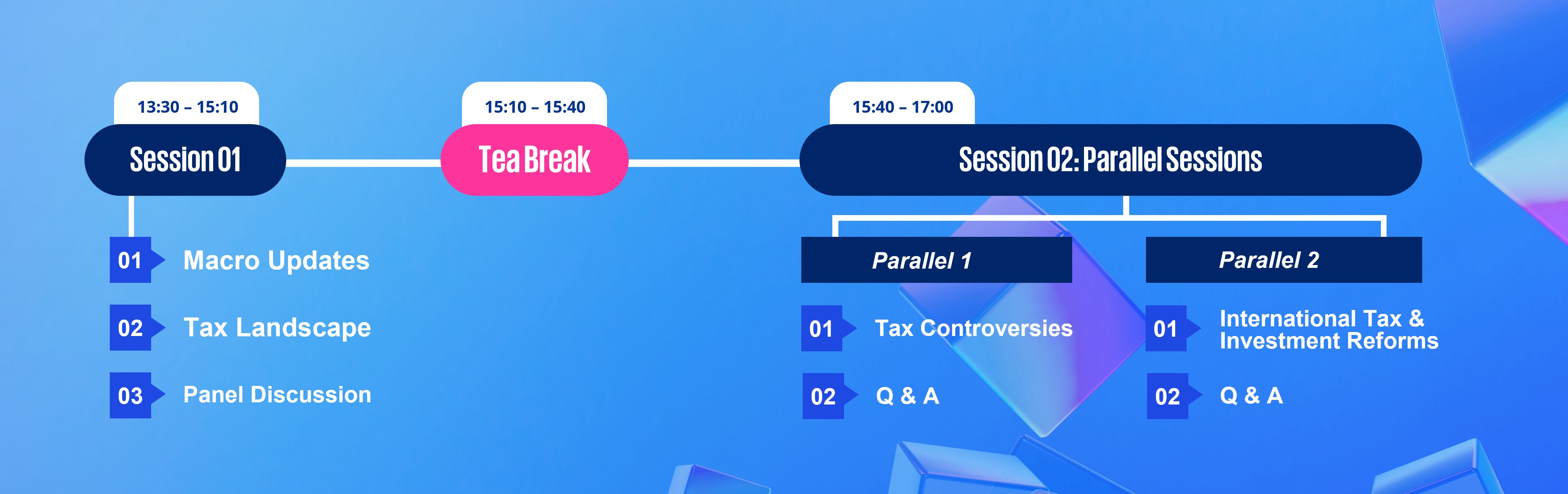 13:30 – 15:10
Session 01

01 Macro Updates
02 Tax Landscape
03 Panel Discussion

15:10 – 15:40
Tea Break

15:40 – 17:00
Session 02: Parallel Sessions

Parallel 1
01 Tax Controversies
02 Q & A

Parallel 2
01 International Tax & Investment Reforms
02 Q & A